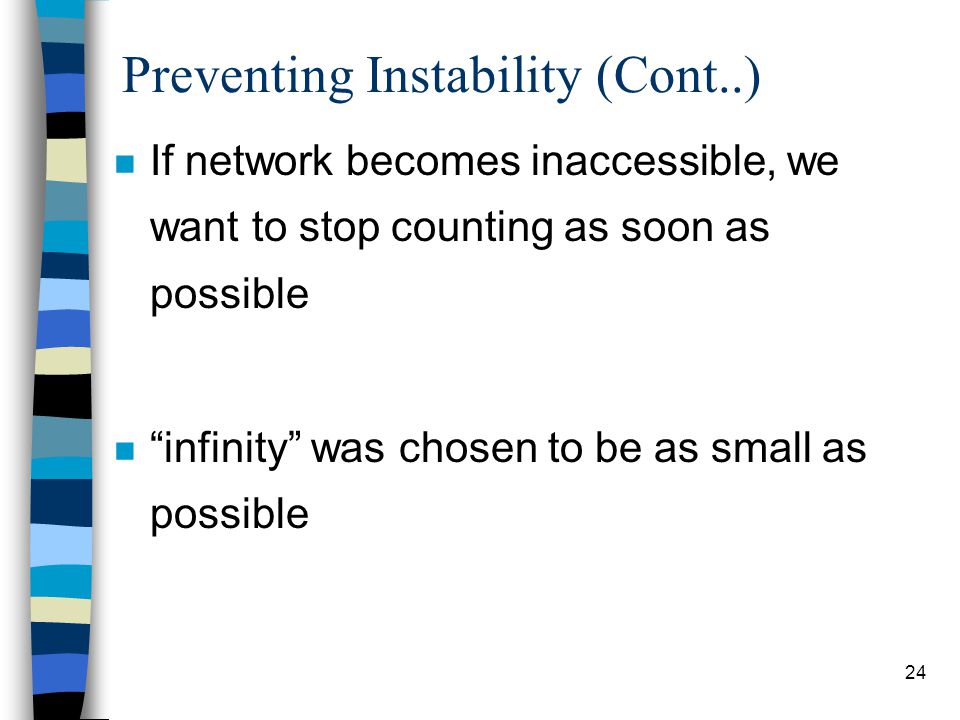 Preventing Instability (Cont..)

If network becomes inaccessible, we want to stop counting as soon as possible

“infinity” was chosen to be as small as possible

24